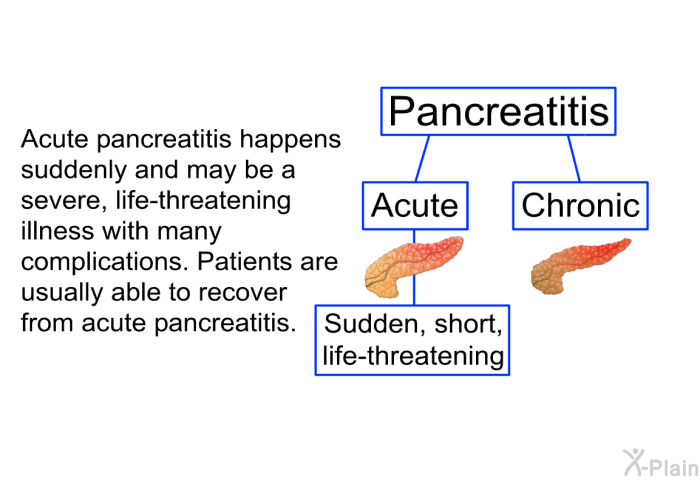 Acute pancreatitis happens suddenly and may be a severe, life-threatening illness with many complications. Patients are usually able to recover from acute pancreatitis.

Pancreatitis

Acute

Chronic

Sudden, short, life-threatening

X-Plain